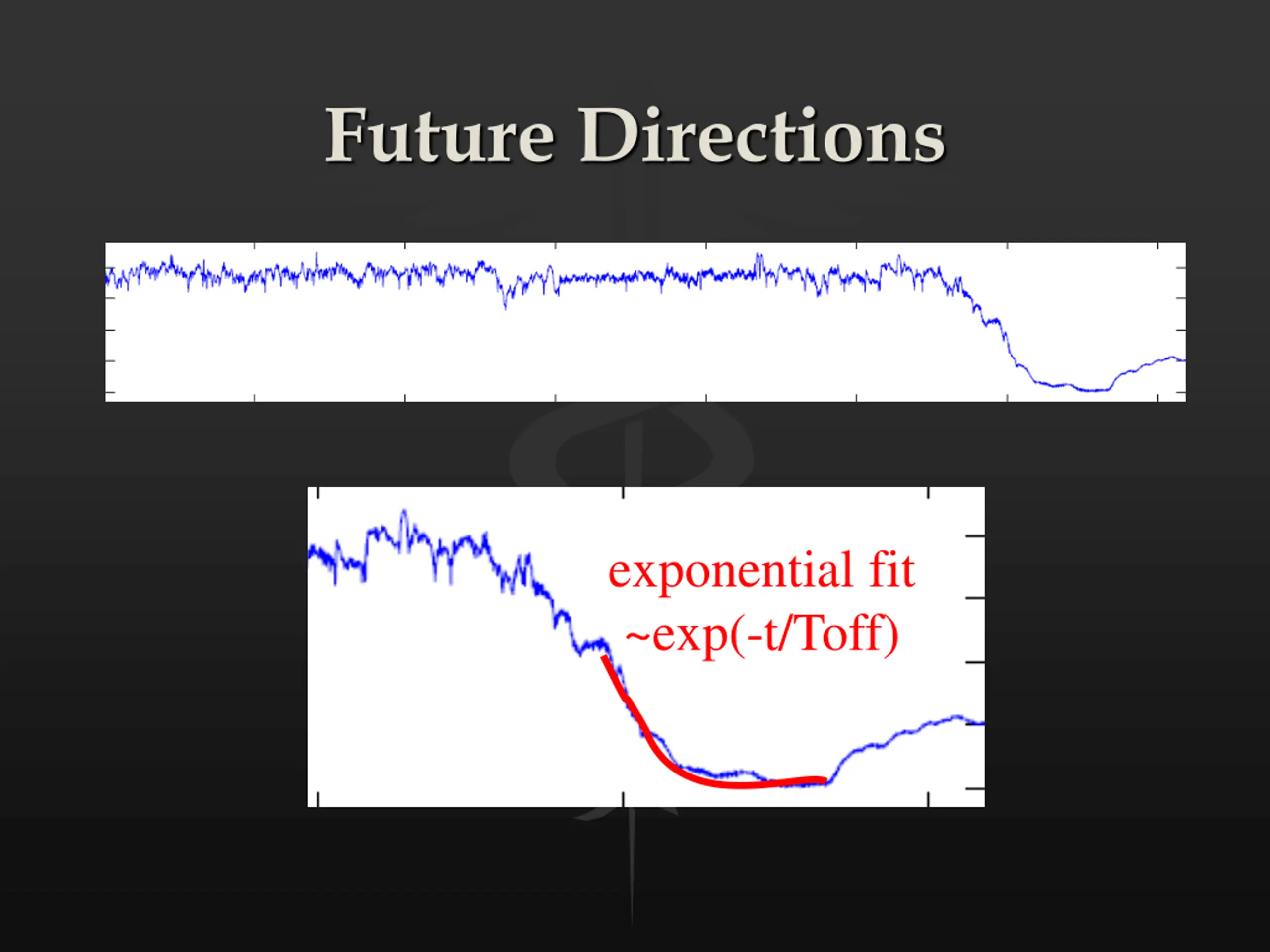 Future Directions

exponential fit
~exp(-t/Toff)